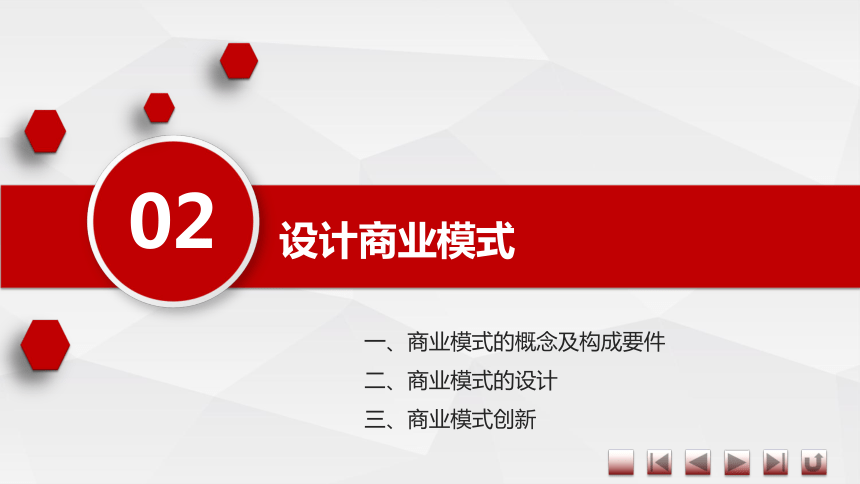 02

设计商业模式

一、商业模式的概念及构成要件

二、商业模式的设计

三、商业模式创新